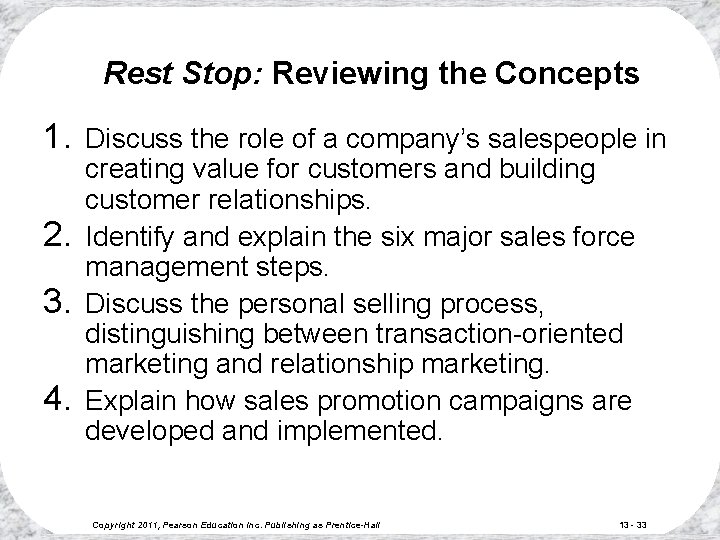 Rest Stop: Reviewing the Concepts

1. Discuss the role of a company's salespeople in creating value for customers and building customer relationships.
2. Identify and explain the six major sales force management steps.
3. Discuss the personal selling process, distinguishing between transaction-oriented marketing and relationship marketing.
4. Explain how sales promotion campaigns are developed and implemented.

Copyright 2011, Pearson Education Inc. Publishing as Prentice-Hall

13 - 33